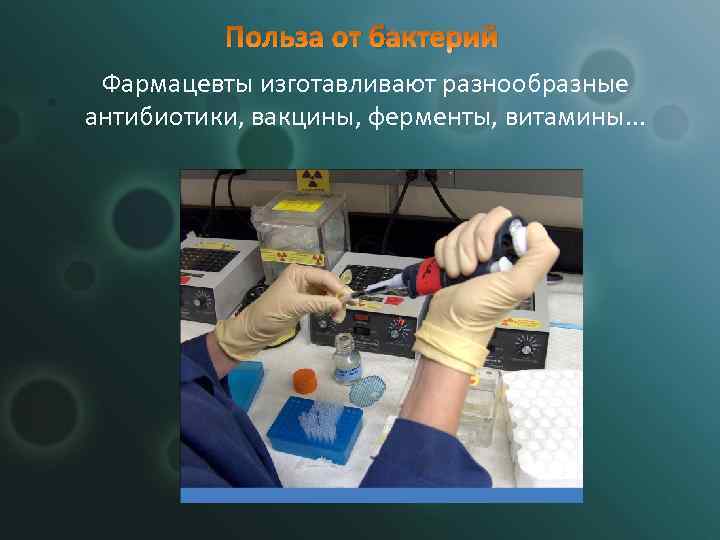 Польза от бактерий

Фармацевты изготавливают разнообразные антибиотики, вакцины, ферменты, витамины…